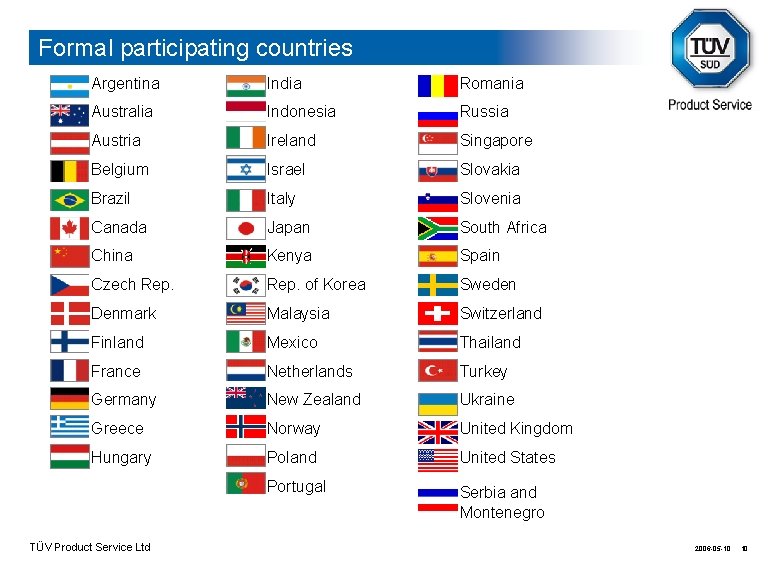 Formal participating countries

TÜV SÜD

Product Service

Argentina
Australia
Austria
Belgium
Brazil
Canada
China
Czech Rep.
Denmark
Finland
France
Germany
Greece
Hungary

India
Indonesia
Ireland
Israel
Italy
Japan
Kenya
Rep. of Korea
Malaysia
Mexico
Netherlands
New Zealand
Norway
Poland
Portugal

Romania
Russia
Singapore
Slovakia
Slovenia
South Africa
Spain
Sweden
Switzerland
Thailand
Turkey
Ukraine
United Kingdom
United States
Serbia and Montenegro

TÜV Product Service Ltd

2006-05-10 10